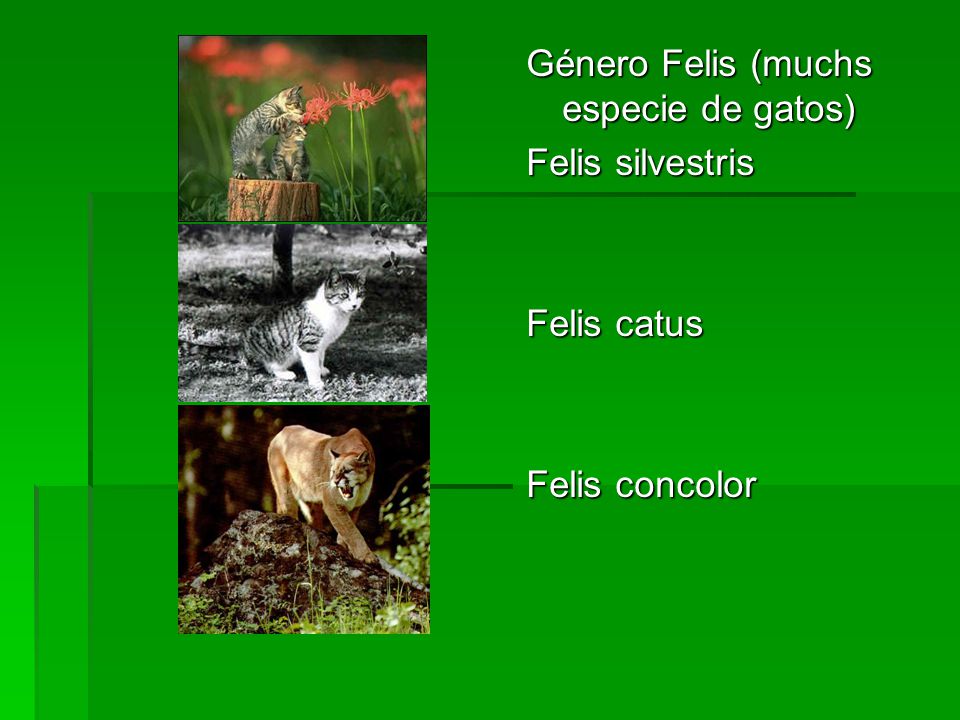 Género Felis (muchs especie de gatos)

Felis silvestris

Felis catus

Felis concolor